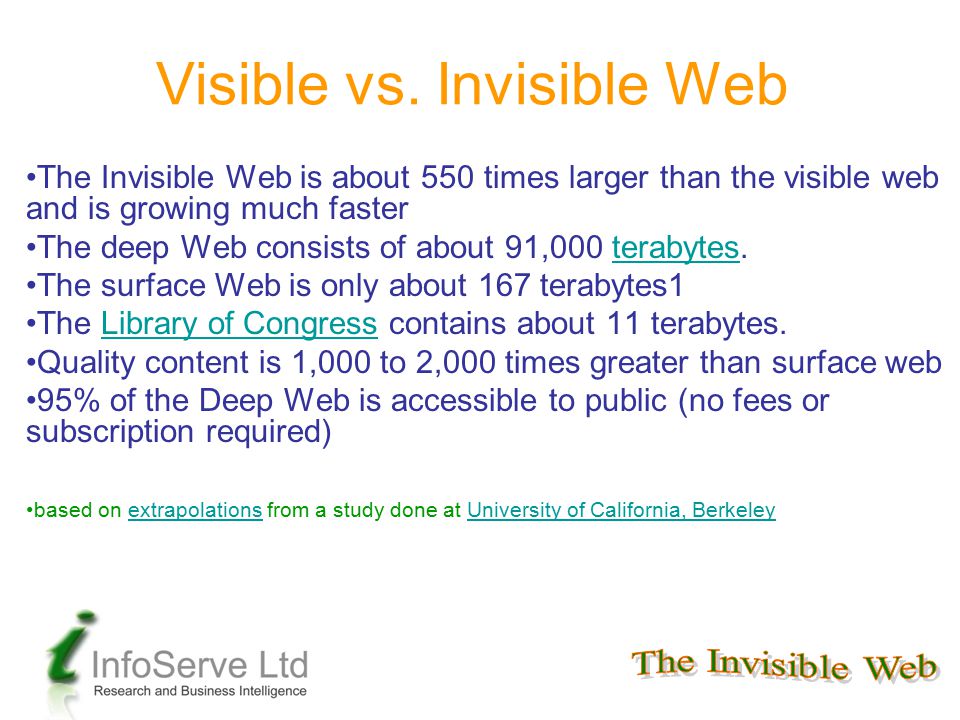 Visible vs. Invisible Web

•The Invisible Web is about 550 times larger than the visible web and is growing much faster

•The deep Web consists of about 91,000 terabytes.

•The surface Web is only about 167 terabytes1

•The Library of Congress contains about 11 terabytes.

•Quality content is 1,000 to 2,000 times greater than surface web

•95% of the Deep Web is accessible to public (no fees or subscription required)

•based on extrapolations from a study done at University of California, Berkeley

i InfoServe Ltd
Research and Business Intelligence

The Invisible Web